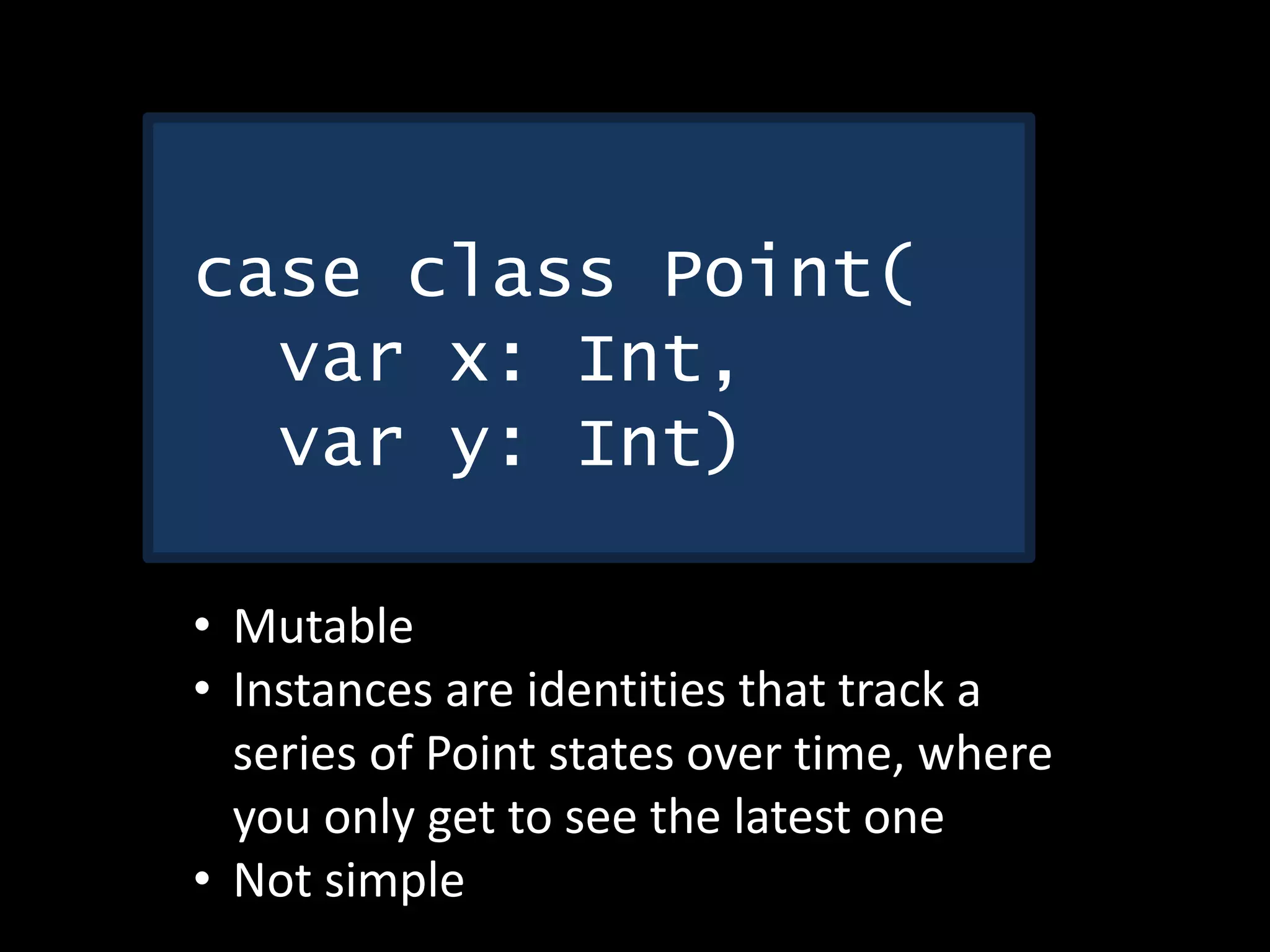 case class Point(
  var x: Int,
  var y: Int)

• Mutable
• Instances are identities that track a series of Point states over time, where you only get to see the latest one
• Not simple